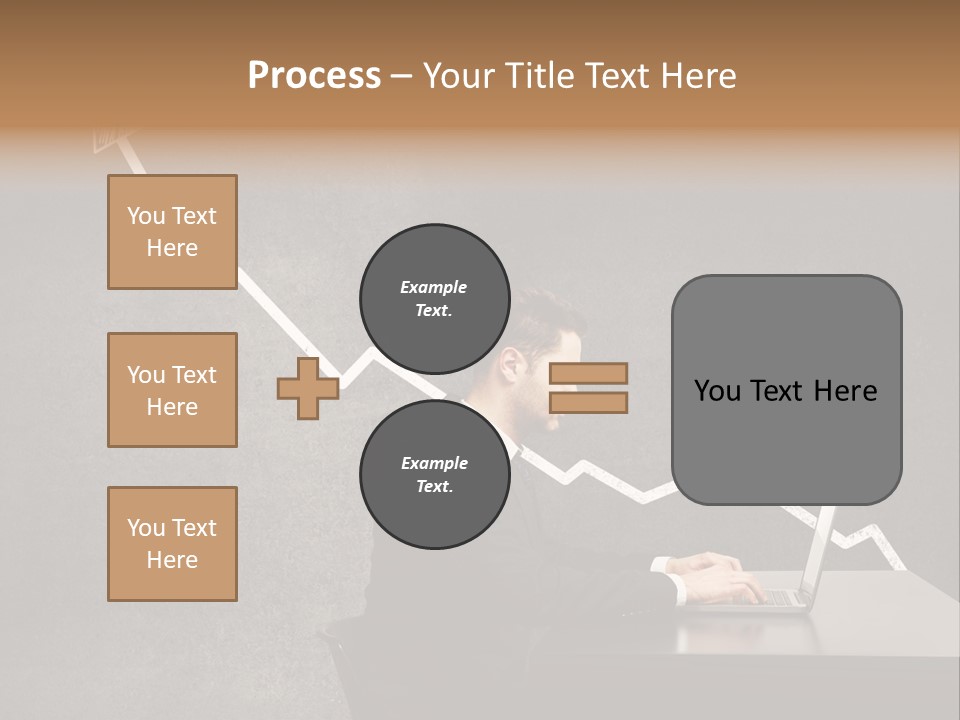 Process – Your Title Text Here

You Text Here

You Text Here

You Text Here

Example Text.

Example Text.

You Text Here